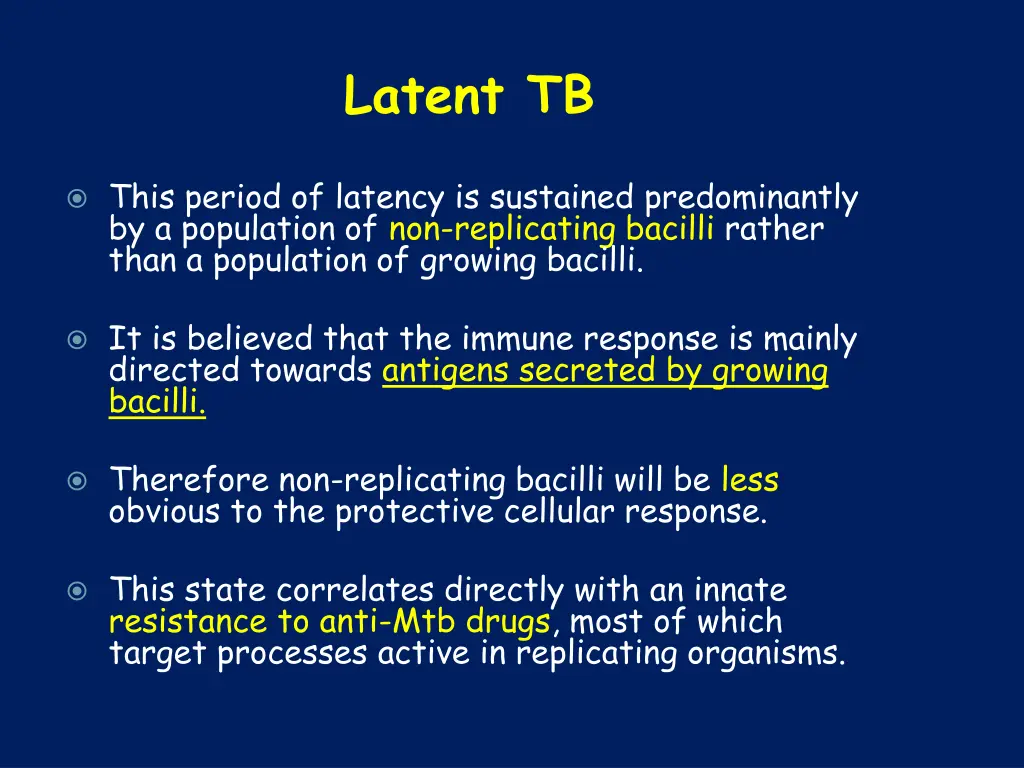 Latent TB

This period of latency is sustained predominantly by a population of non-replicating bacilli rather than a population of growing bacilli.

It is believed that the immune response is mainly directed towards antigens secreted by growing bacilli.

Therefore non-replicating bacilli will be less obvious to the protective cellular response.

This state correlates directly with an innate resistance to anti-Mtb drugs, most of which target processes active in replicating organisms.